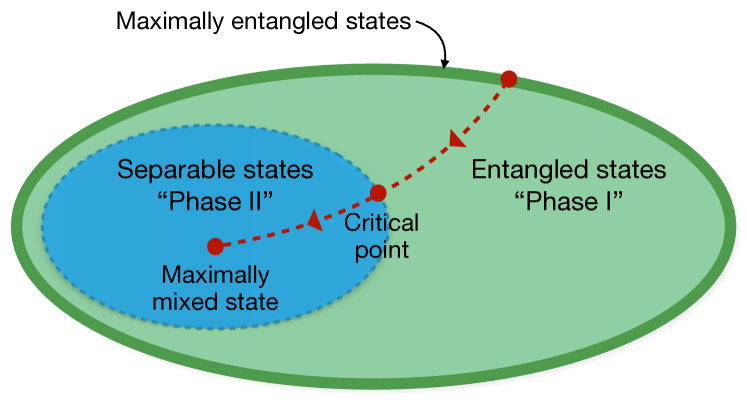 Maximally entangled states

Separable states
“Phase II”

Entangled states
“Phase I”

Critical point

Maximally mixed state